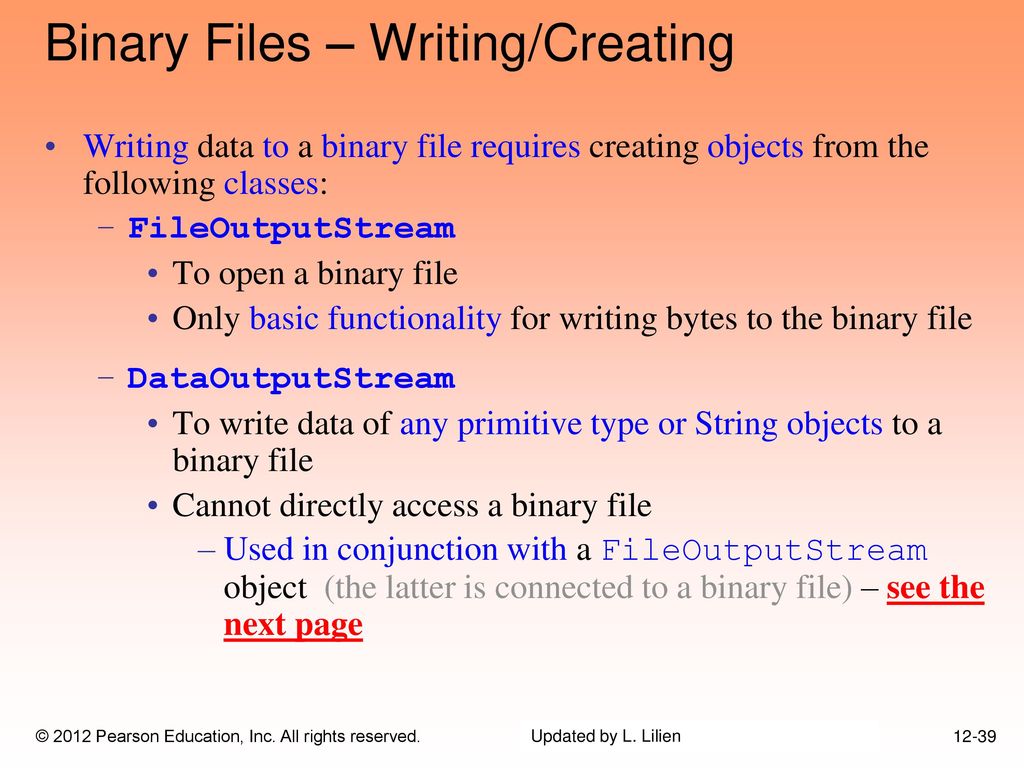 Binary Files – Writing/Creating

• Writing data to a binary file requires creating objects from the following classes:

– FileOutputStream

• To open a binary file

• Only basic functionality for writing bytes to the binary file

– DataOutputStream

• To write data of any primitive type or String objects to a binary file

• Cannot directly access a binary file

– Used in conjunction with a FileOutputStream object (the latter is connected to a binary file) – see the next page

© 2012 Pearson Education, Inc. All rights reserved.

Updated by L. Lilien

12-39